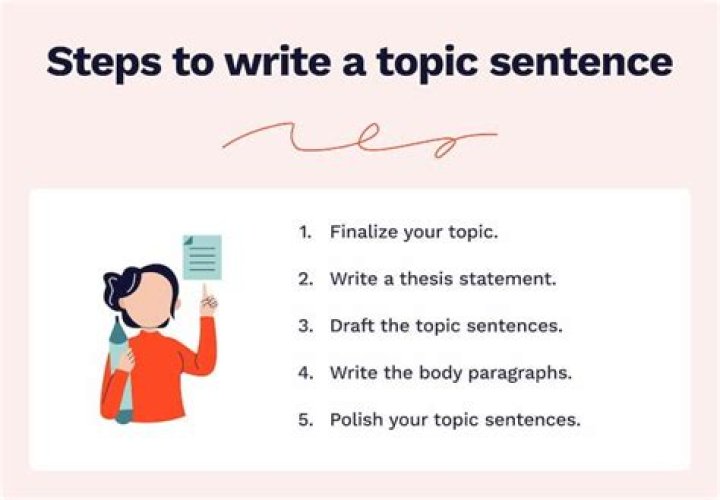 Steps to write a topic sentence

1. Finalize your topic.
2. Write a thesis statement.
3. Draft the topic sentences.
4. Write the body paragraphs.
5. Polish your topic sentences.